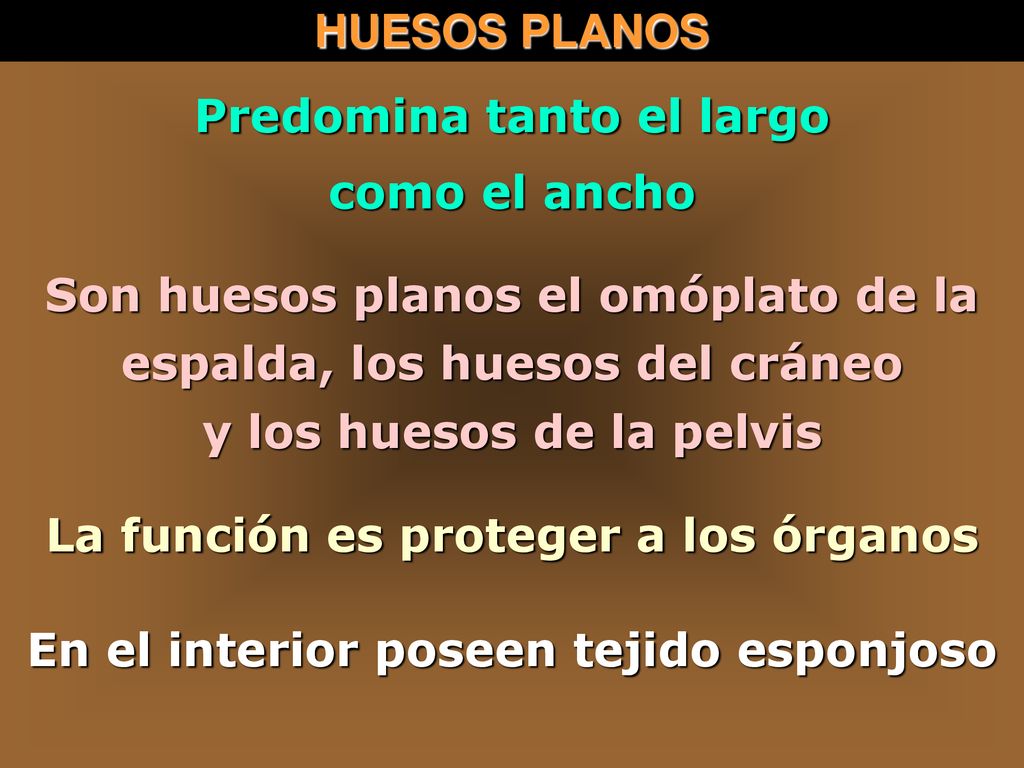 HUESOS PLANOS

Predomina tanto el largo como el ancho

Son huesos planos el omóplato de la espalda, los huesos del cráneo y los huesos de la pelvis

La función es proteger a los órganos

En el interior poseen tejido esponjoso